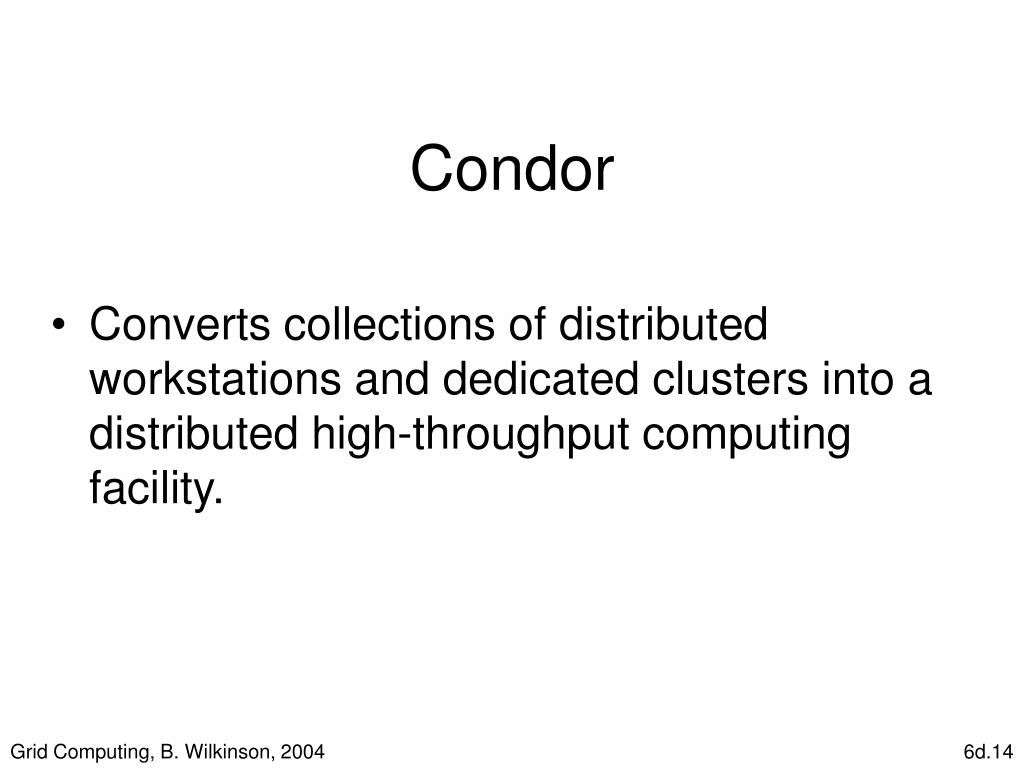 Condor

• Converts collections of distributed workstations and dedicated clusters into a distributed high-throughput computing facility.

Grid Computing, B. Wilkinson, 2004

6d.14